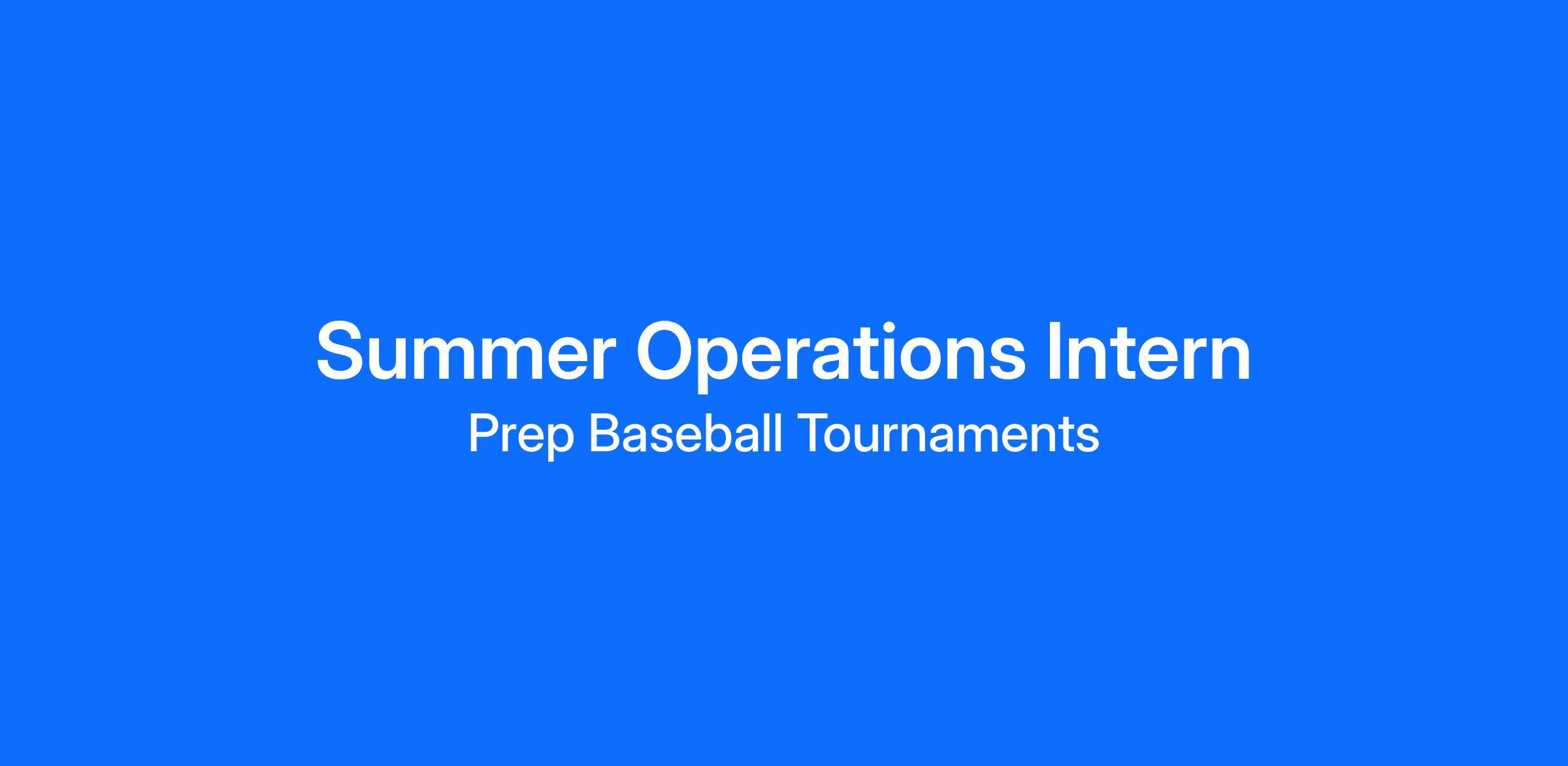 Summer Operations Intern

Prep Baseball Tournaments